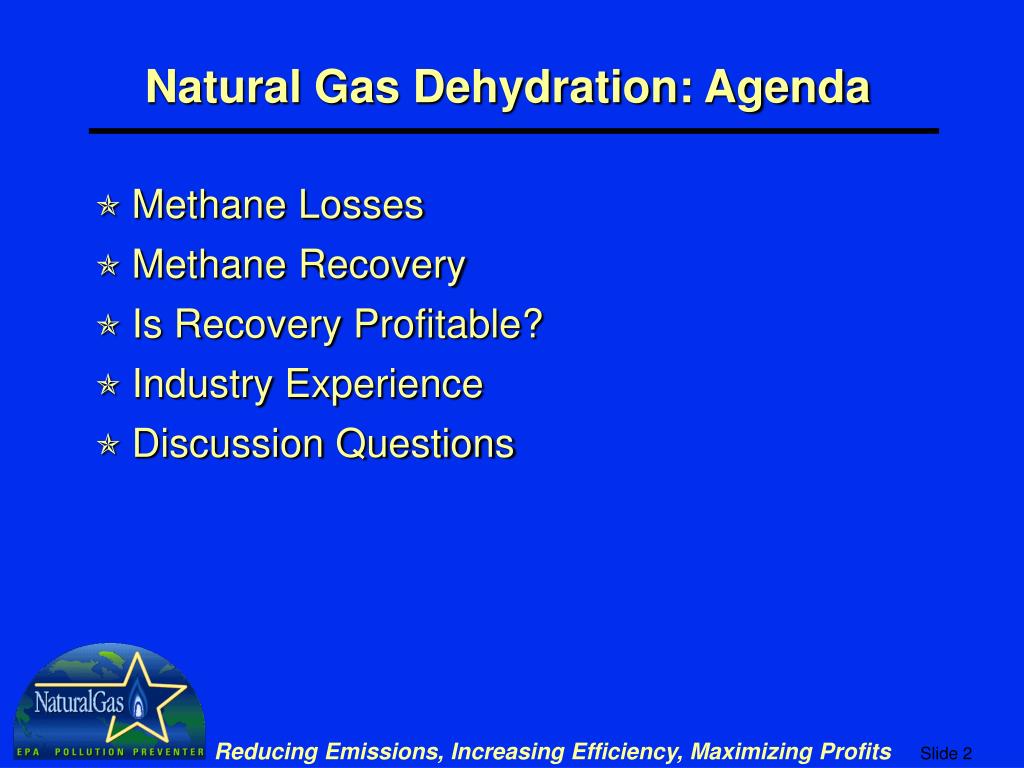 Natural Gas Dehydration: Agenda

Methane Losses
Methane Recovery
Is Recovery Profitable?
Industry Experience
Discussion Questions

NaturalGas
EPA POLLUTION PREVENTER

Reducing Emissions, Increasing Efficiency, Maximizing Profits

Slide 2